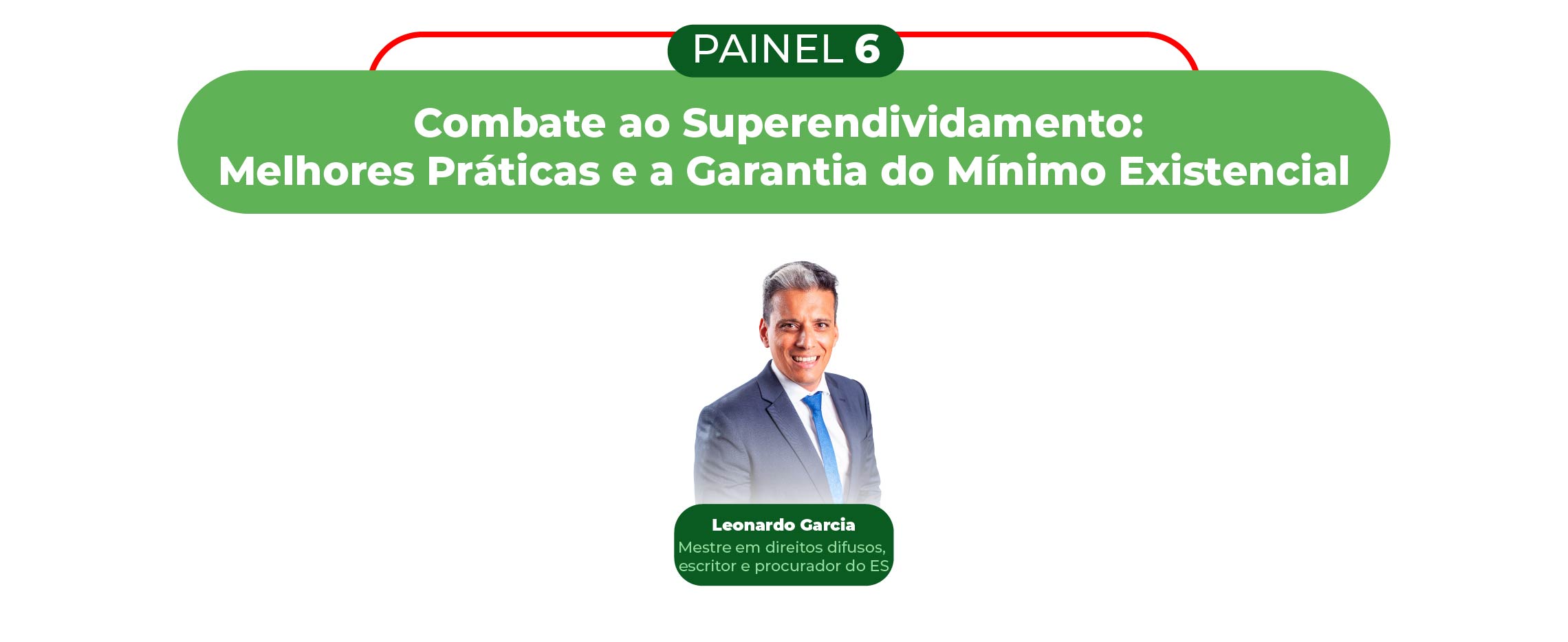 PAINEL 6

Combate ao Superendividamento: Melhores Práticas e a Garantia do Mínimo Existencial

Leonardo Garcia
Mestre em direitos difusos, escritor e procurador do ES